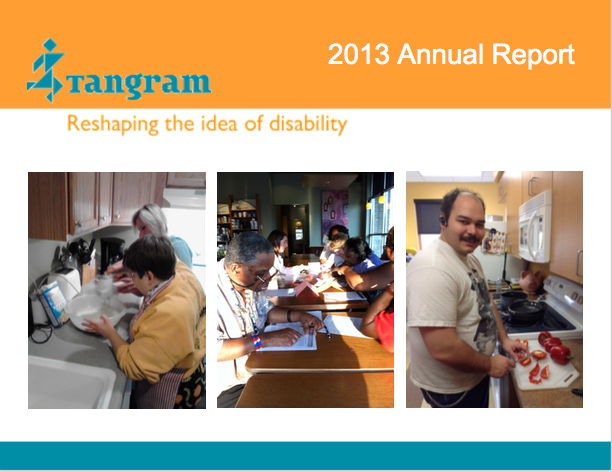 tangram

2013 Annual Report

Reshaping the idea of disability